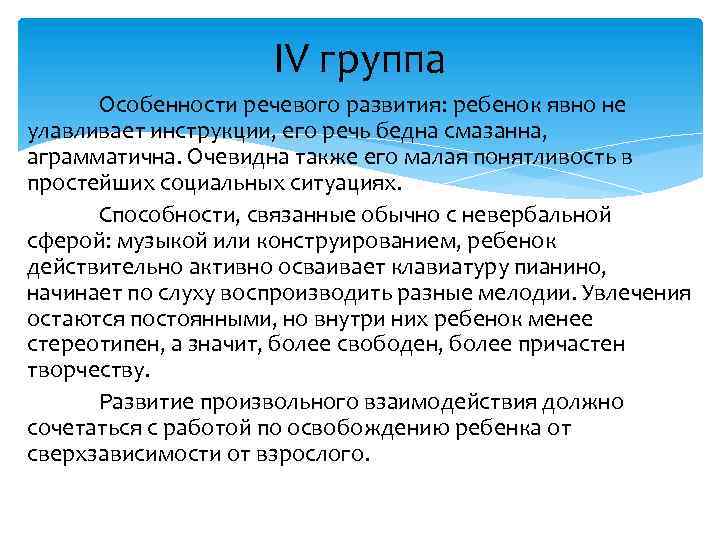 IV группа

Особенности речевого развития: ребенок явно не улавливает инструкции, его речь бедна смазанна, аграмматична. Очевидна также его малая понятливость в простейших социальных ситуациях.

Способности, связанные обычно с невербальной сферой: музыкой или конструированием, ребенок действительно активно осваивает клавиатуру пианино, начинает по слуху воспроизводить разные мелодии. Увлечения остаются постоянными, но внутри них ребенок менее стереотипен, а значит, более свободен, более причастен творчеству.

Развитие произвольного взаимодействия должно сочетаться с работой по освобождению ребенка от сверхзависимости от взрослого.